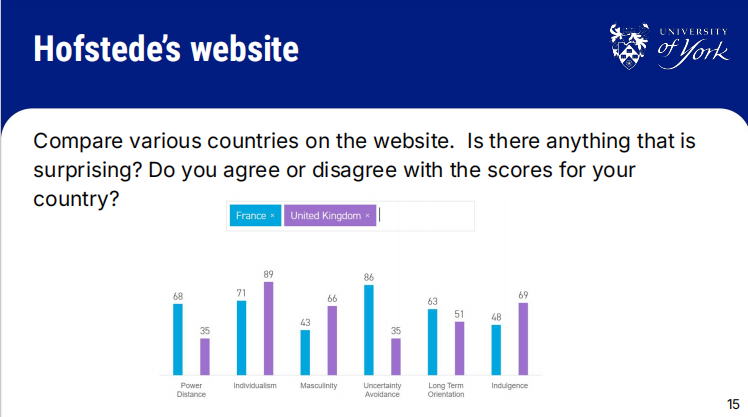 Hofstede's website

UNIVERSITY of York

Compare various countries on the website. Is there anything that is surprising? Do you agree or disagree with the scores for your country?

France × United Kingdom ×

68 35 71 89 43 66 86 35 63 51 48 69

Power Distance
Individualism
Masculinity
Uncertainty Avoidance
Long Term Orientation
Indulgence

15